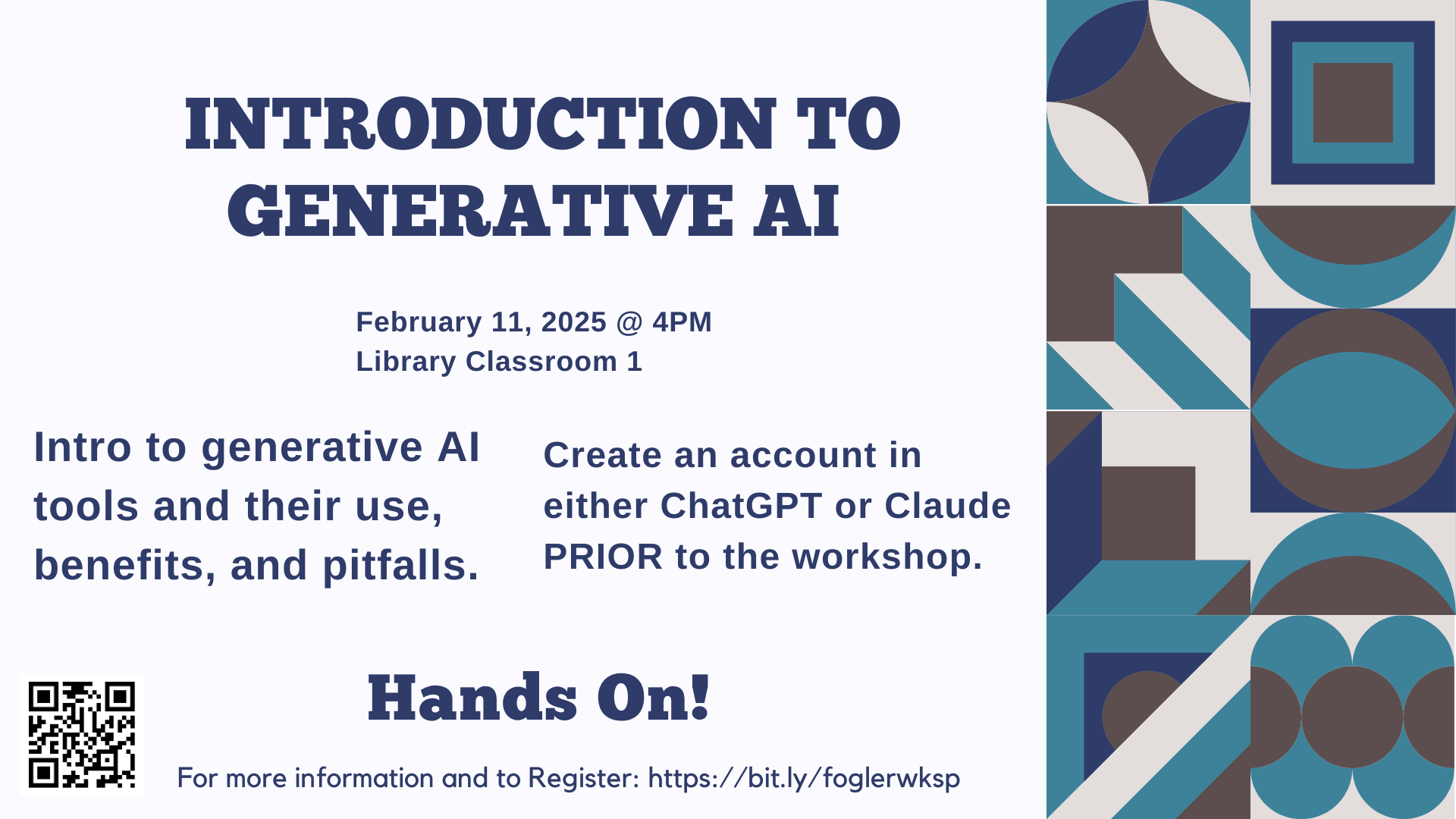 INTRODUCTION TO GENERATIVE AI

February 11, 2025 @ 4PM
Library Classroom 1

Intro to generative AI tools and their use, benefits, and pitfalls.

Create an account in either ChatGPT or Claude PRIOR to the workshop.

Hands On!

For more information and to Register: https://bit.ly/foglerwksp